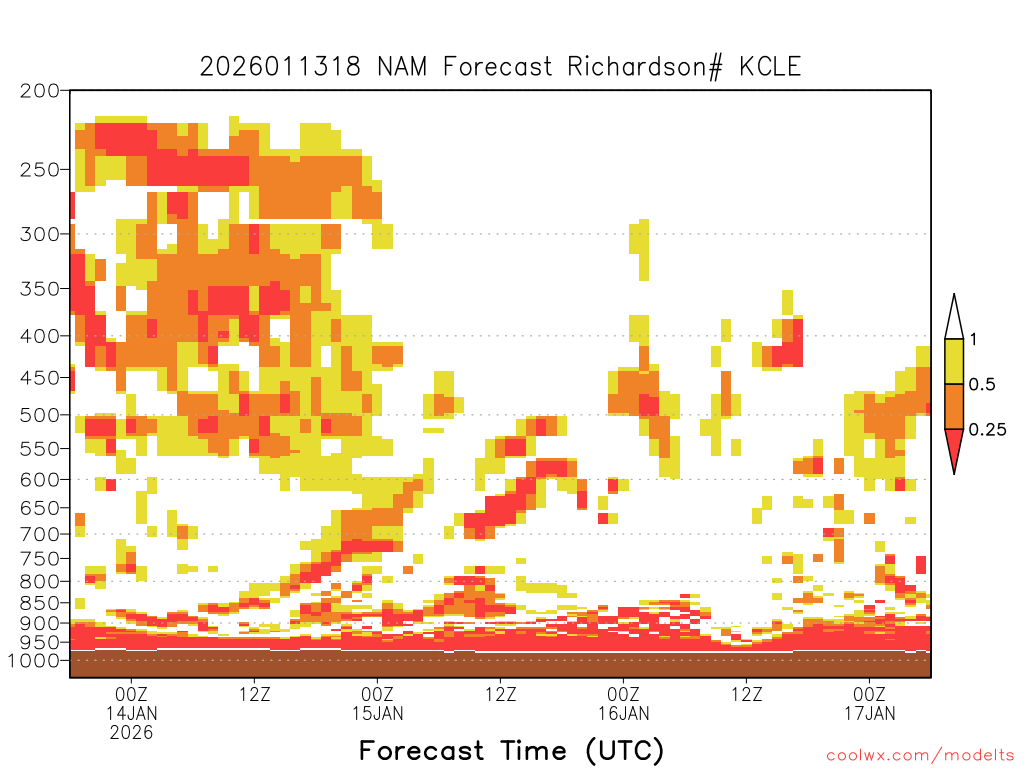 2026011318 NAM Forecast Richardson# KCLE

200
250
300
350
400
450
500
550
600
650
700
750
800
850
900
950
1000

1
0.5
0.25

00Z
14JAN
2026
12Z
00Z
15JAN
12Z
00Z
16JAN
12Z
00Z
17JAN

Forecast Time (UTC)

coolwx.com/modelts